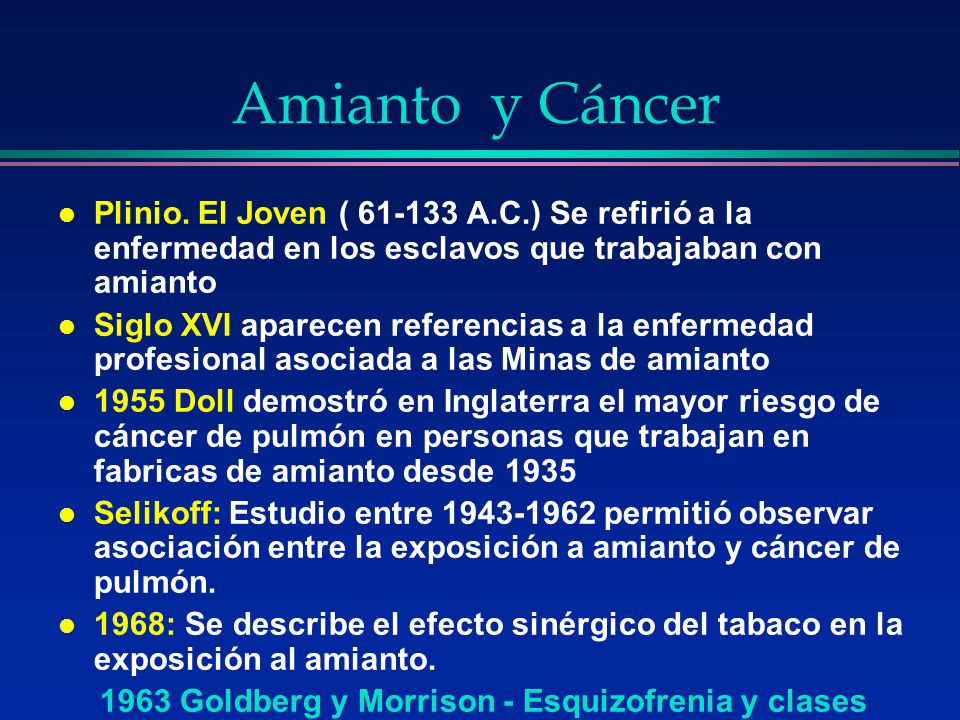 Amianto y Cáncer

- Plinio. El Joven ( 61-133 A.C.) Se refirió a la enfermedad en los esclavos que trabajaban con amianto
- Siglo XVI aparecen referencias a la enfermedad profesional asociada a las Minas de amianto
- 1955 Doll demostró en Inglaterra el mayor riesgo de cáncer de pulmón en personas que trabajan en fabricas de amianto desde 1935
- Selikoff: Estudio entre 1943-1962 permitió observar asociación entre la exposición a amianto y cáncer de pulmón.
- 1968: Se describe el efecto sinérgico del tabaco en la exposición al amianto.

1963 Goldberg y Morrison - Esquizofrenia y clases